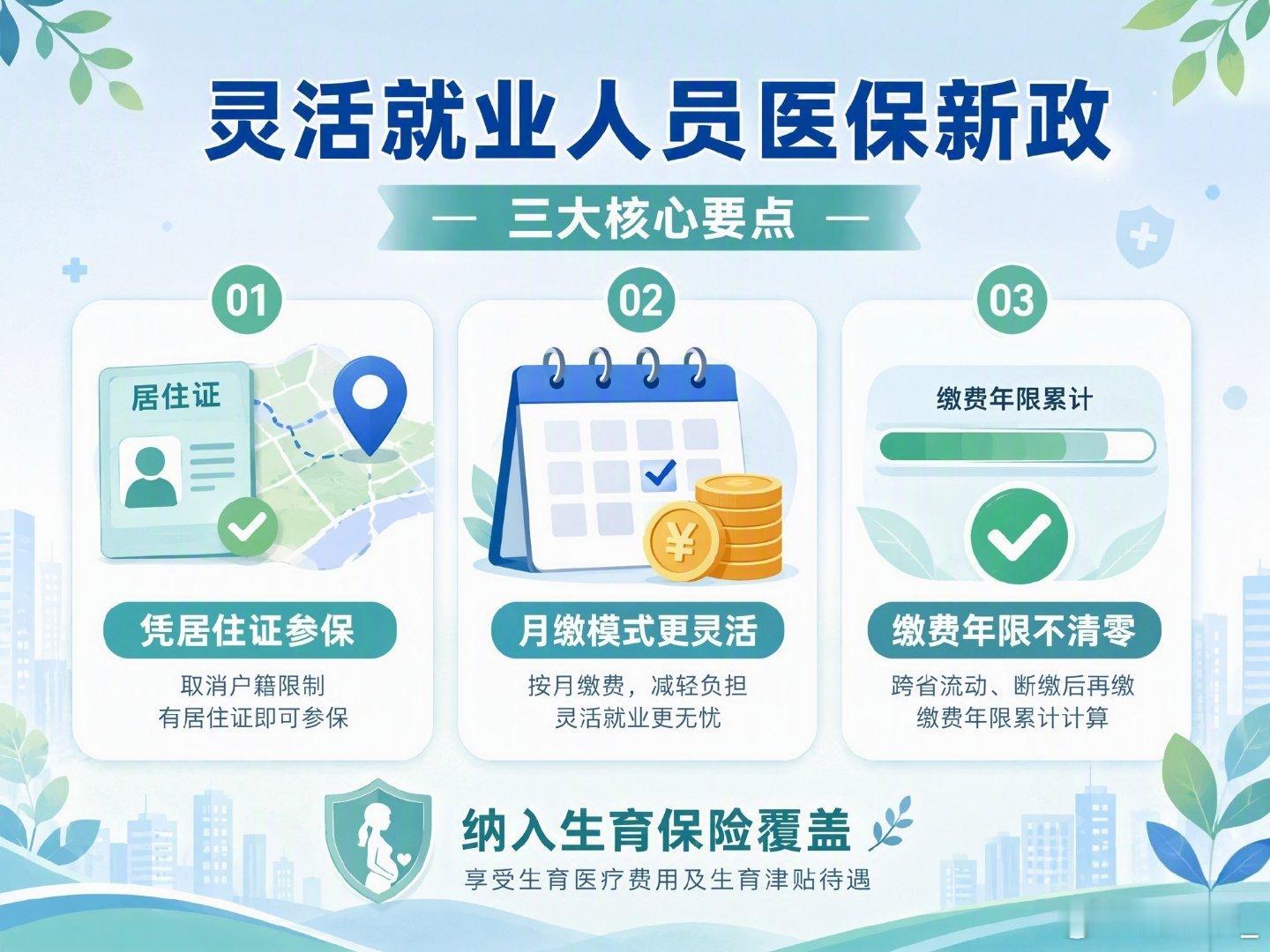 灵活就业人员医保新政

— 三大核心要点 —

01

居住证

凭居住证参保

取消户籍限制
有居住证即可参保

02

¥

月缴模式更灵活

按月缴费，减轻负担
灵活就业更无忧

03

缴费年限累计

缴费年限不清零

跨省流动、断缴后再缴
缴费年限累计计算

纳入生育保险覆盖

享受生育医疗费用及生育津贴待遇